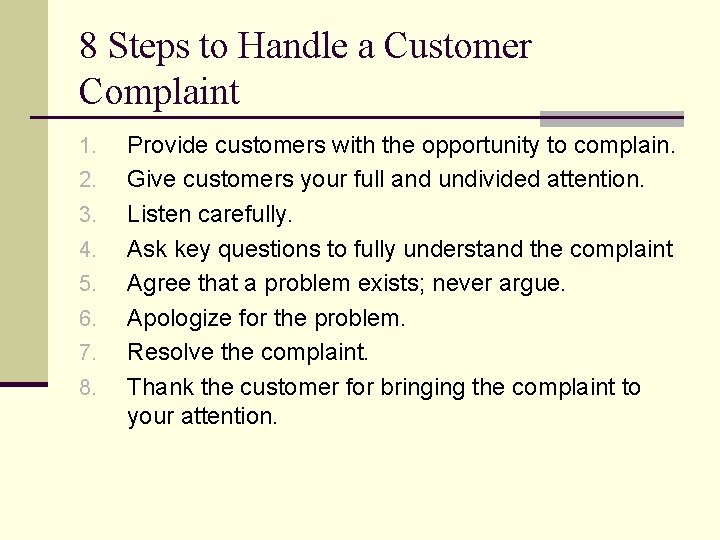 8 Steps to Handle a Customer Complaint

1. Provide customers with the opportunity to complain.
2. Give customers your full and undivided attention.
3. Listen carefully.
4. Ask key questions to fully understand the complaint
5. Agree that a problem exists; never argue.
6. Apologize for the problem.
7. Resolve the complaint.
8. Thank the customer for bringing the complaint to your attention.